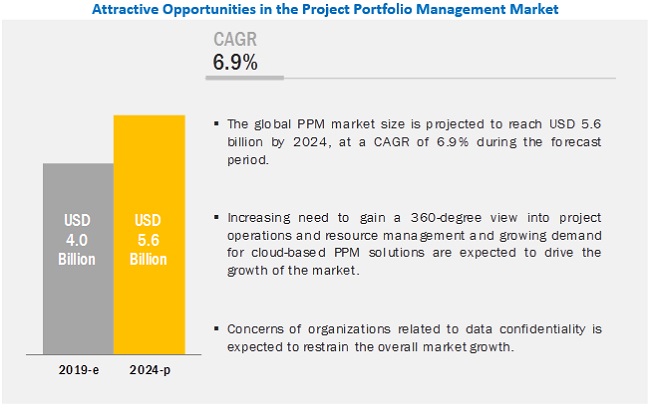 Attractive Opportunities in the Project Portfolio Management Market

CAGR
6.9%

USD 4.0 Billion

USD 5.6 Billion

2019-e

2024-p

▪ The global PPM market size is projected to reach USD 5.6 billion by 2024, at a CAGR of 6.9% during the forecast period.

▪ Increasing need to gain a 360-degree view into project operations and resource management and growing demand for cloud-based PPM solutions are expected to drive the growth of the market.

▪ Concerns of organizations related to data confidentiality is expected to restrain the overall market growth.